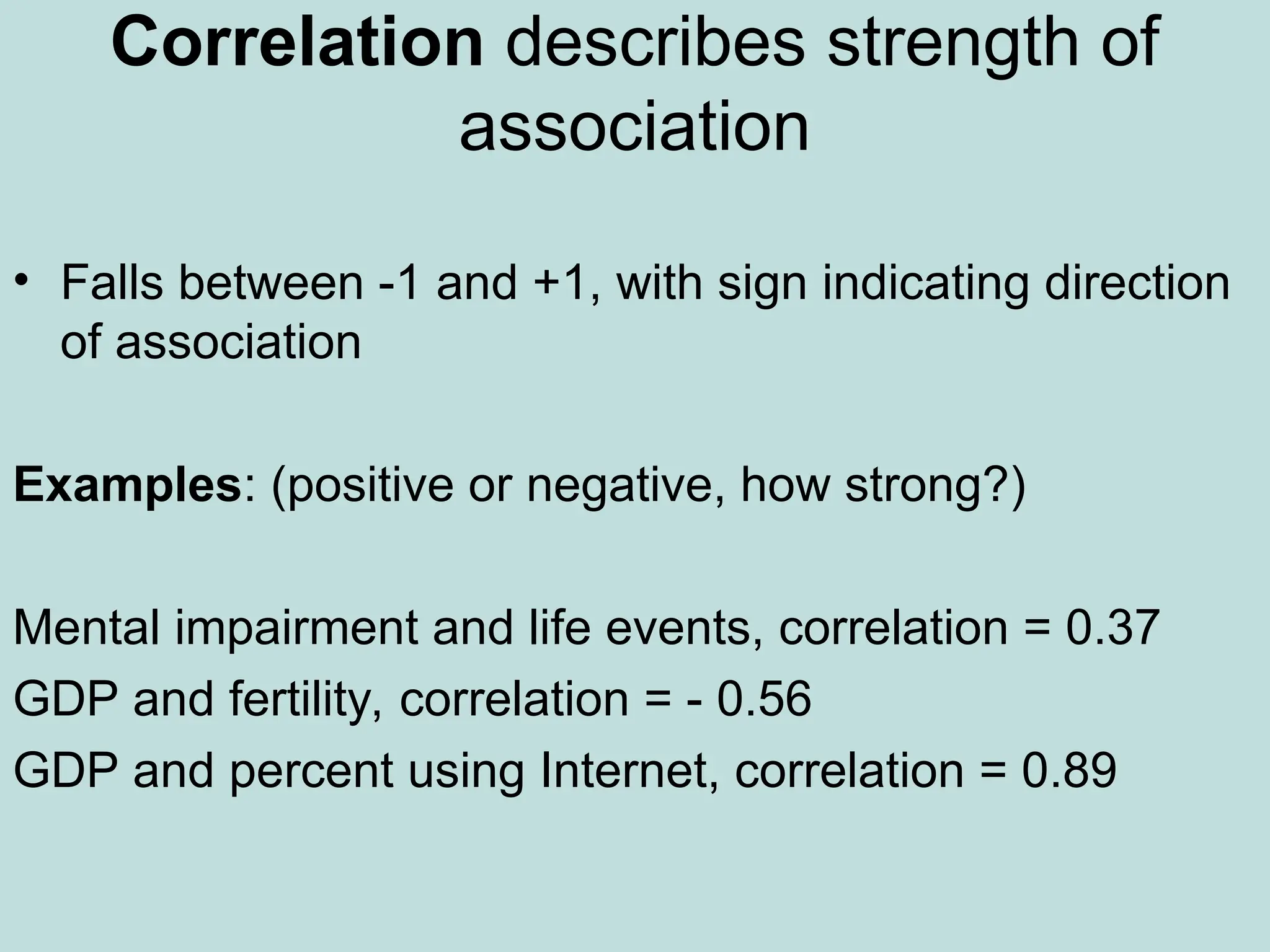 Correlation describes strength of association

• Falls between -1 and +1, with sign indicating direction of association

Examples: (positive or negative, how strong?)

Mental impairment and life events, correlation = 0.37

GDP and fertility, correlation = - 0.56

GDP and percent using Internet, correlation = 0.89